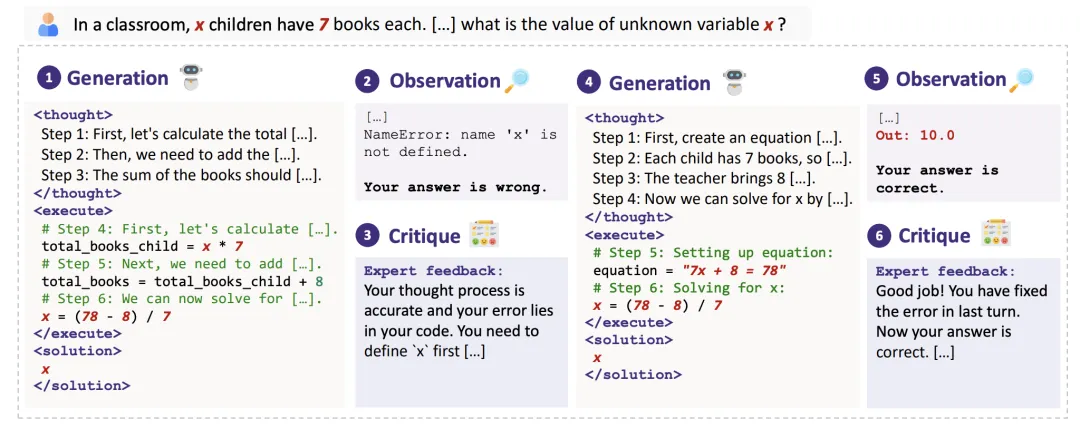 In a classroom, x children have 7 books each. […] what is the value of unknown variable x ?

1 Generation

<thought>
Step 1: First, let's calculate the total […].
Step 2: Then, we need to add the […].
Step 3: The sum of the books should […].
</thought>
<execute>
# Step 4: First, let's calculate […].
total_books_child = x * 7
# Step 5: Next, we need to add […].
total_books = total_books_child + 8
# Step 6: We can now solve for […].
x = (78 - 8) / 7
</execute>
<solution>
x
</solution>

2 Observation

[…]
NameError: name 'x' is not defined.

Your answer is wrong.

3 Critique

Expert feedback:
Your thought process is accurate and your error lies in your code. You need to define `x` first […]

4 Generation

<thought>
Step 1: First, create an equation […].
Step 2: Each child has 7 books, so […].
Step 3: The teacher brings 8 […].
Step 4: Now we can solve for x by […].
</thought>
<execute>
# Step 5: Setting up equation:
equation = "7x + 8 = 78"
# Step 6: Solving for x:
x = (78 - 8) / 7
</execute>
<solution>
x
</solution>

5 Observation

[…]
Out: 10.0

Your answer is correct.

6 Critique

Expert feedback:
Good job! You have fixed the error in last turn. Now your answer is correct. […]